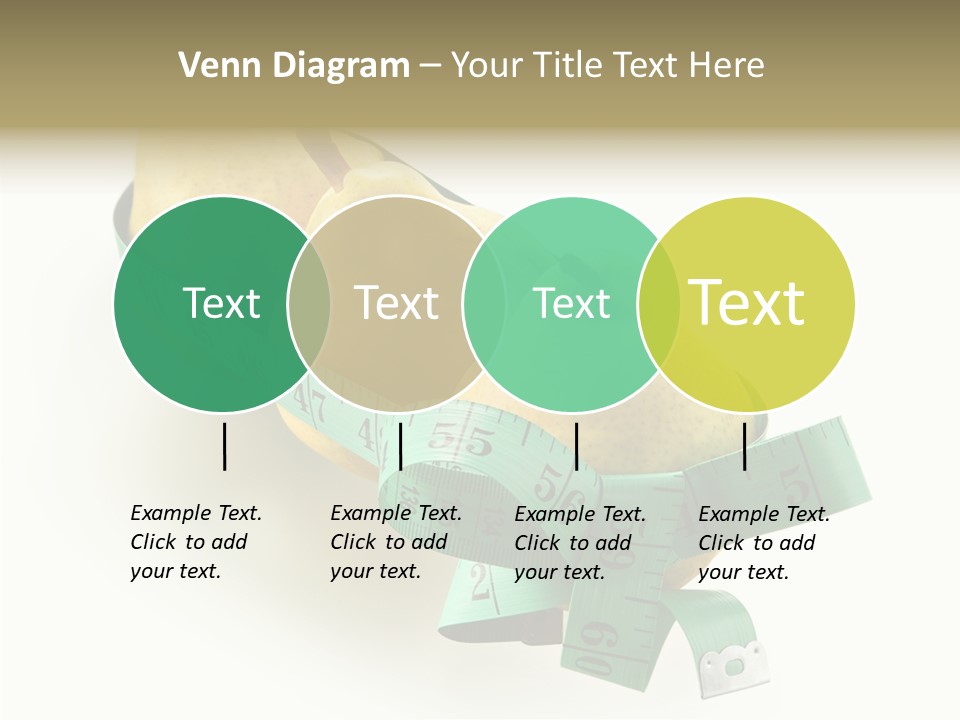 Venn Diagram – Your Title Text Here

Text

Text

Text

Text

Example Text. Click to add your text.

Example Text. Click to add your text.

Example Text. Click to add your text.

Example Text. Click to add your text.